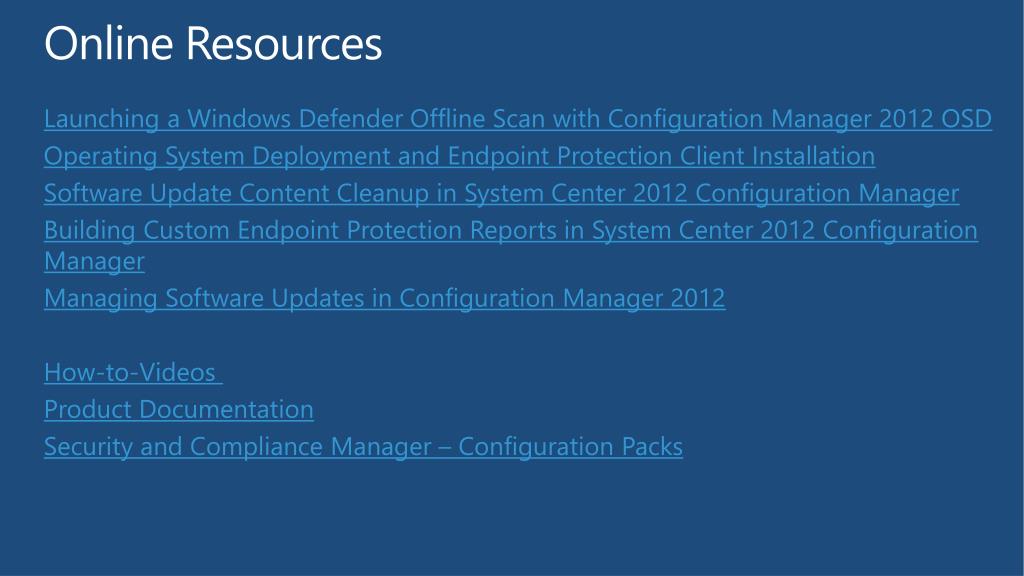 Online Resources

Launching a Windows Defender Offline Scan with Configuration Manager 2012 OSD
Operating System Deployment and Endpoint Protection Client Installation
Software Update Content Cleanup in System Center 2012 Configuration Manager
Building Custom Endpoint Protection Reports in System Center 2012 Configuration Manager
Managing Software Updates in Configuration Manager 2012

How-to-Videos
Product Documentation
Security and Compliance Manager – Configuration Packs